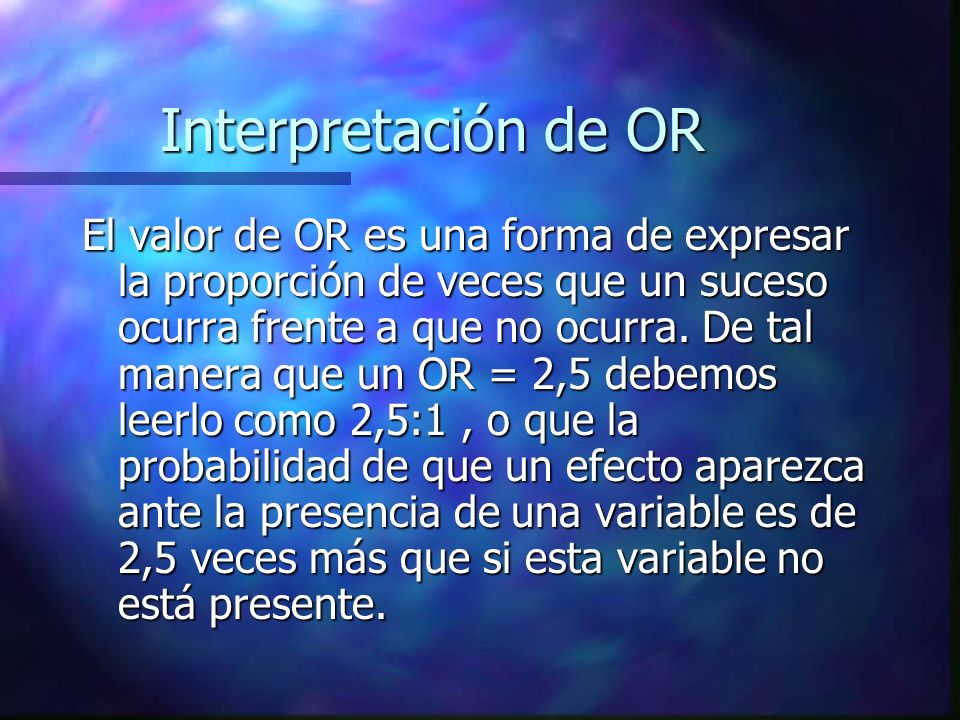 Interpretación de OR

El valor de OR es una forma de expresar la proporción de veces que un suceso ocurra frente a que no ocurra. De tal manera que un OR = 2,5 debemos leerlo como 2,5:1 , o que la probabilidad de que un efecto aparezca ante la presencia de una variable es de 2,5 veces más que si esta variable no está presente.